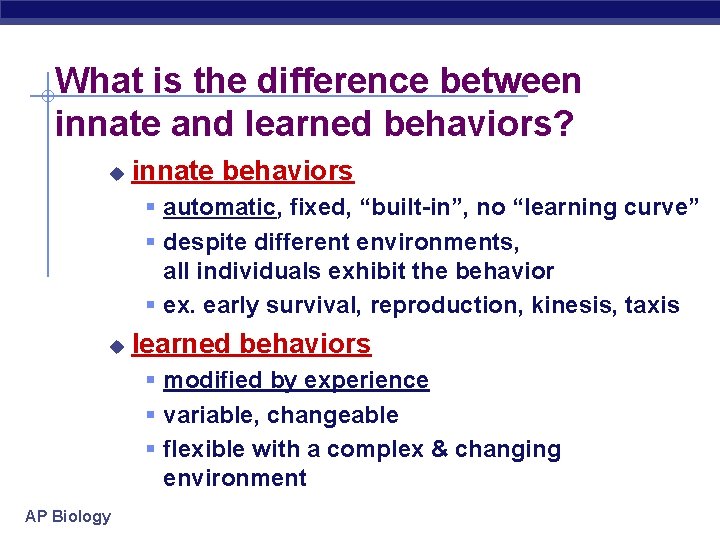 What is the difference between innate and learned behaviors?

innate behaviors
automatic, fixed, “built-in”, no “learning curve”
despite different environments, all individuals exhibit the behavior
ex. early survival, reproduction, kinesis, taxis

learned behaviors
modified by experience
variable, changeable
flexible with a complex & changing environment

AP Biology